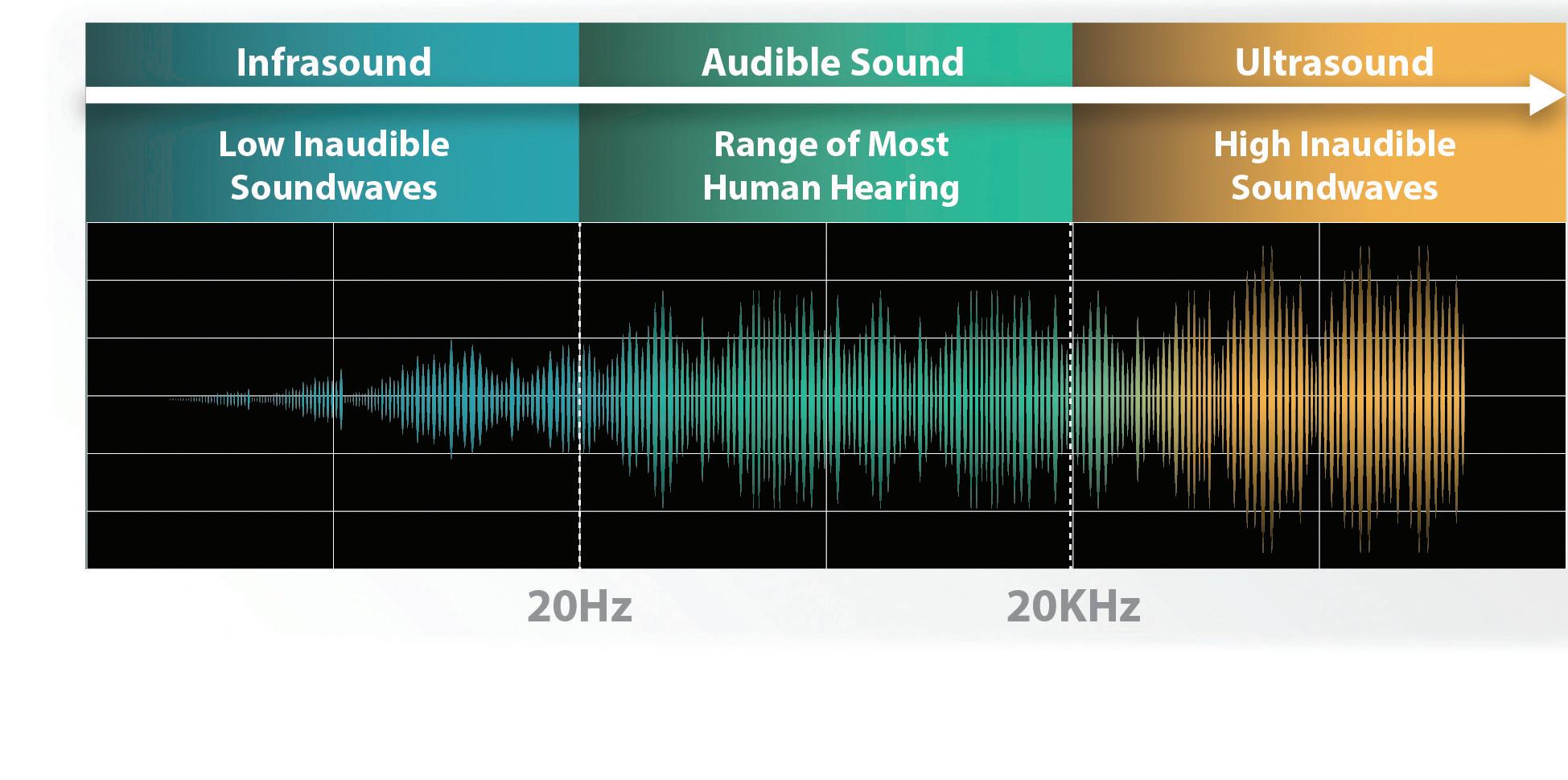 Infrasound

Audible Sound

Ultrasound

Low Inaudible Soundwaves

Range of Most Human Hearing

High Inaudible Soundwaves

20Hz

20KHz